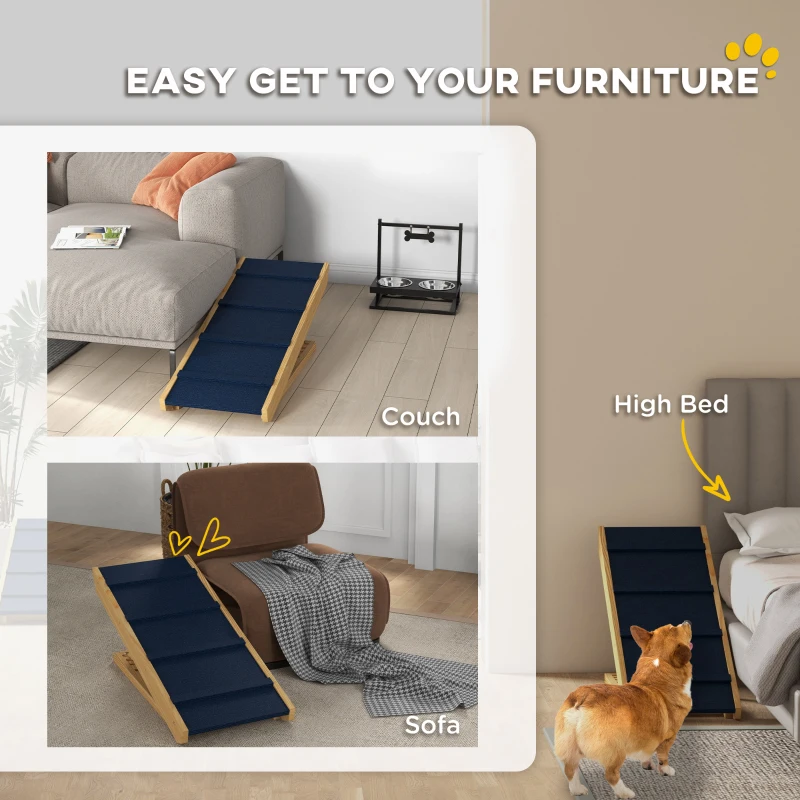 EASY GET TO YOUR FURNITURE

Couch

Sofa

High Bed